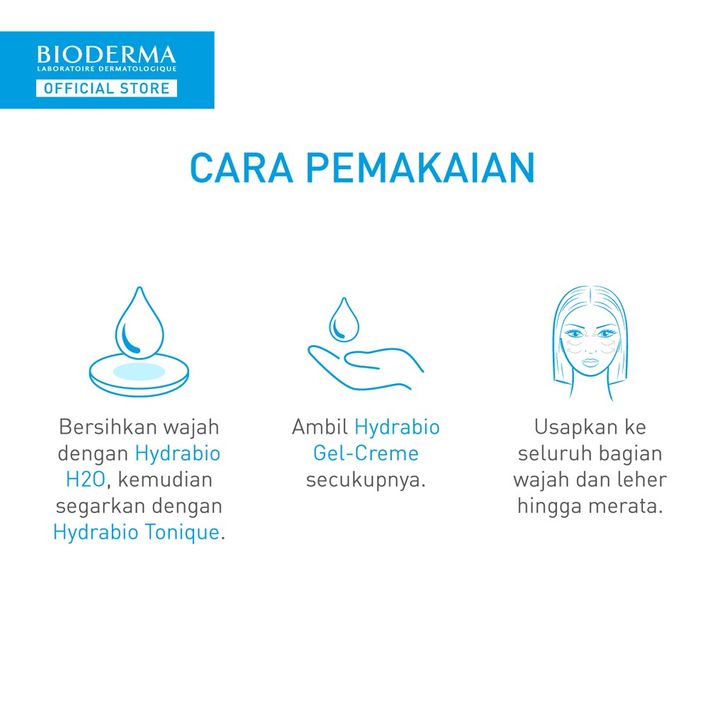 BIODERMA
LABORATOIRE DERMATOLOGIQUE
OFFICIAL STORE

CARA PEMAKAIAN

Bersihkan wajah dengan Hydrabio H2O, kemudian segarkan dengan Hydrabio Tonique.

Ambil Hydrabio Gel-Creme secukupnya.

Usapkan ke seluruh bagian wajah dan leher hingga merata.